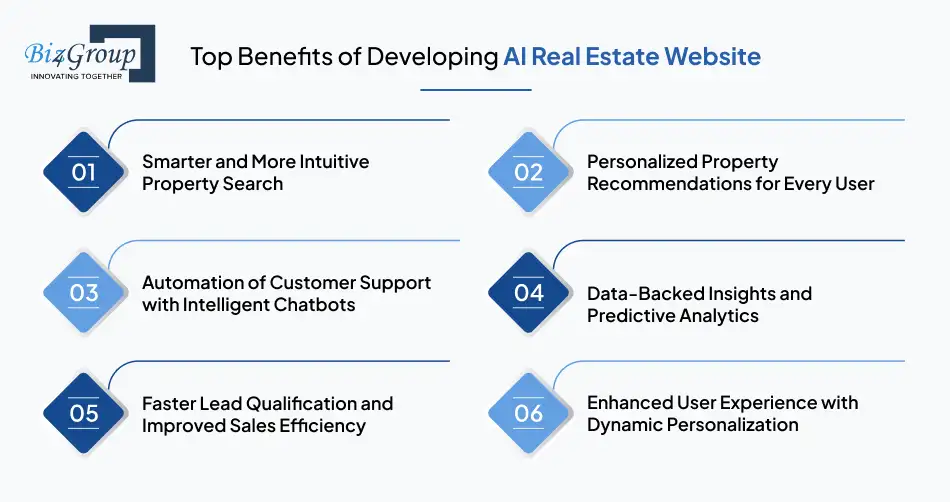 Biz4Group
INNOVATING TOGETHER

Top Benefits of Developing AI Real Estate Website

01 Smarter and More Intuitive Property Search

02 Personalized Property Recommendations for Every User

03 Automation of Customer Support with Intelligent Chatbots

04 Data-Backed Insights and Predictive Analytics

05 Faster Lead Qualification and Improved Sales Efficiency

06 Enhanced User Experience with Dynamic Personalization